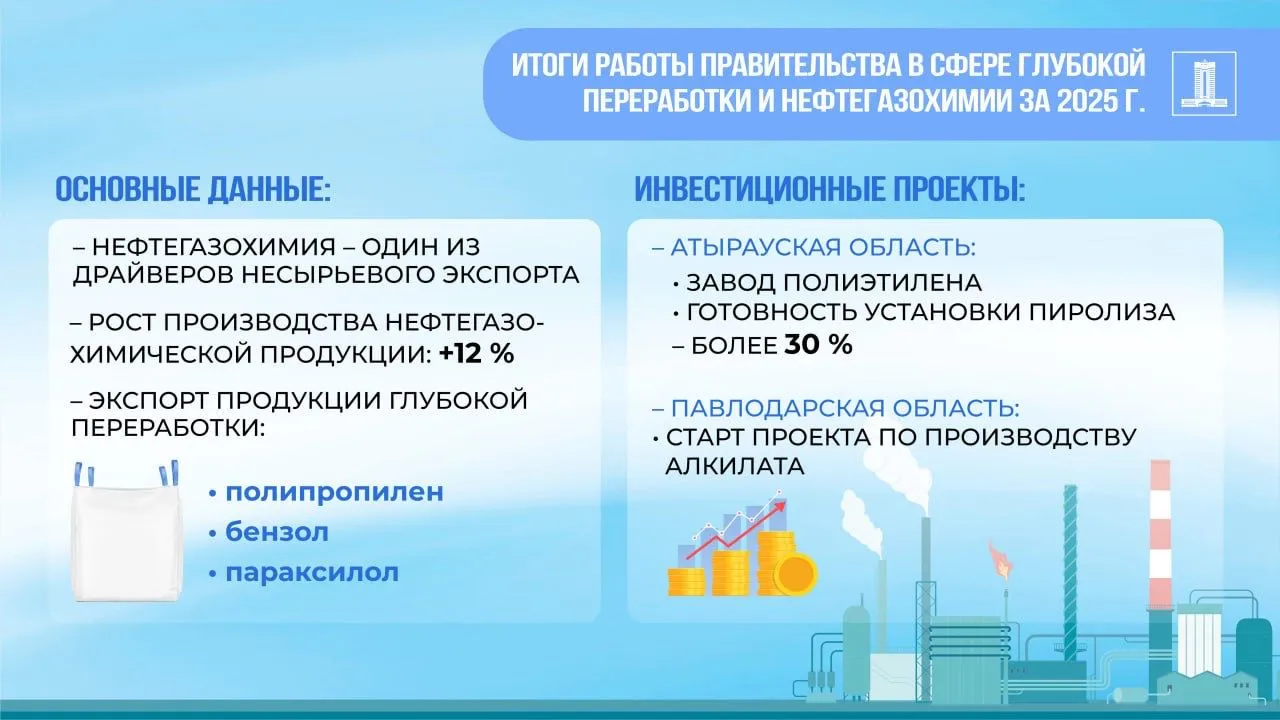 ИТОГИ РАБОТЫ ПРАВИТЕЛЬСТВА В СФЕРЕ ГЛУБОКОЙ ПЕРЕРАБОТКИ И НЕФТЕГАЗОХИМИИ ЗА 2025 Г.

ОСНОВНЫЕ ДАННЫЕ:

– НЕФТЕГАЗОХИМИЯ – ОДИН ИЗ ДРАЙВЕРОВ НЕСЫРЬЕВОГО ЭКСПОРТА

– РОСТ ПРОИЗВОДСТВА НЕФТЕГАЗОХИМИЧЕСКОЙ ПРОДУКЦИИ: +12 %

– ЭКСПОРТ ПРОДУКЦИИ ГЛУБОКОЙ ПЕРЕРАБОТКИ:

• полипропилен
• бензол
• параксилол

ИНВЕСТИЦИОННЫЕ ПРОЕКТЫ:

– АТЫРАУСКАЯ ОБЛАСТЬ:
• ЗАВОД ПОЛИЭТИЛЕНА
• ГОТОВНОСТЬ УСТАНОВКИ ПИРОЛИЗА
– БОЛЕЕ 30 %

– ПАВЛОДАРСКАЯ ОБЛАСТЬ:
• СТАРТ ПРОЕКТА ПО ПРОИЗВОДСТВУ АЛКИЛАТА